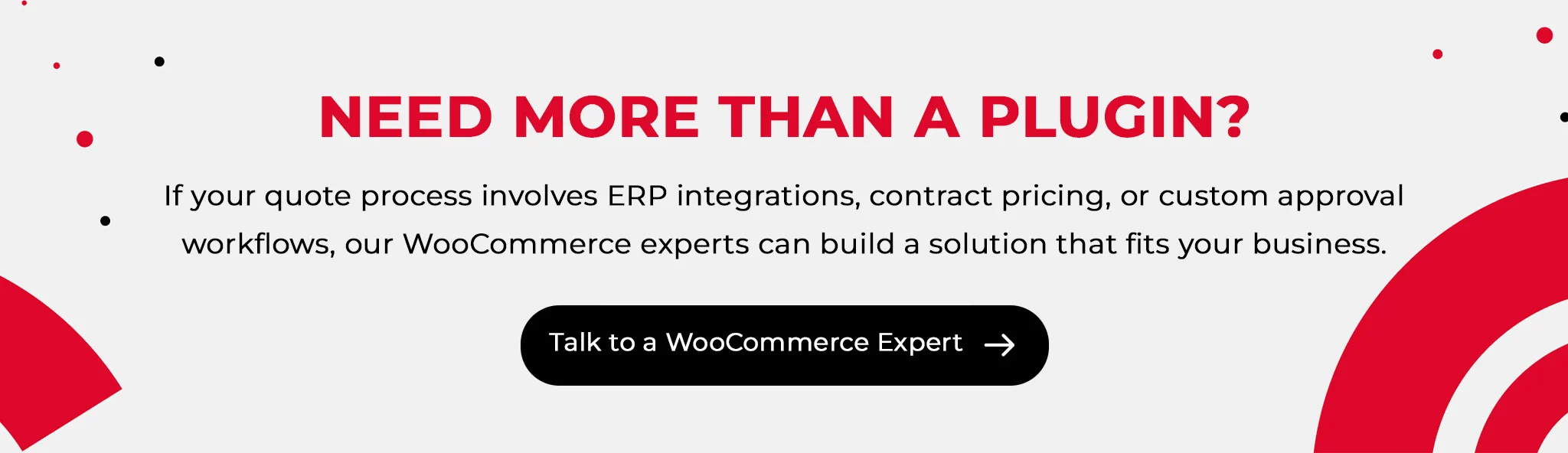 NEED MORE THAN A PLUGIN?

If your quote process involves ERP integrations, contract pricing, or custom approval workflows, our WooCommerce experts can build a solution that fits your business.

Talk to a WooCommerce Expert